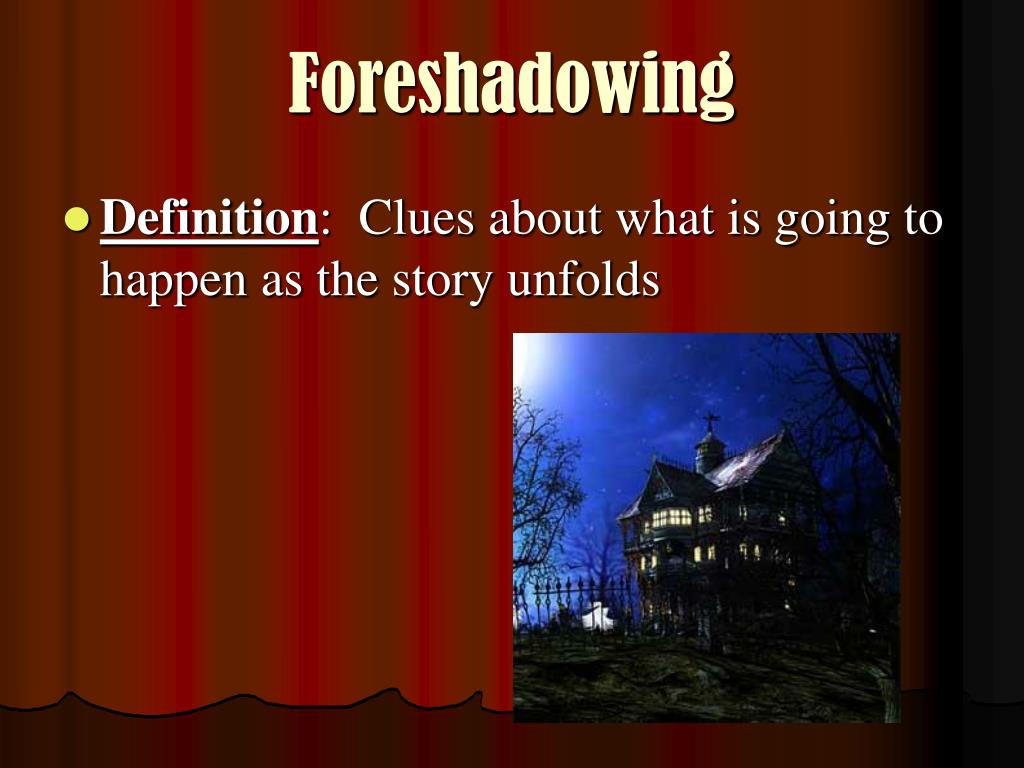 Foreshadowing

Definition: Clues about what is going to happen as the story unfolds